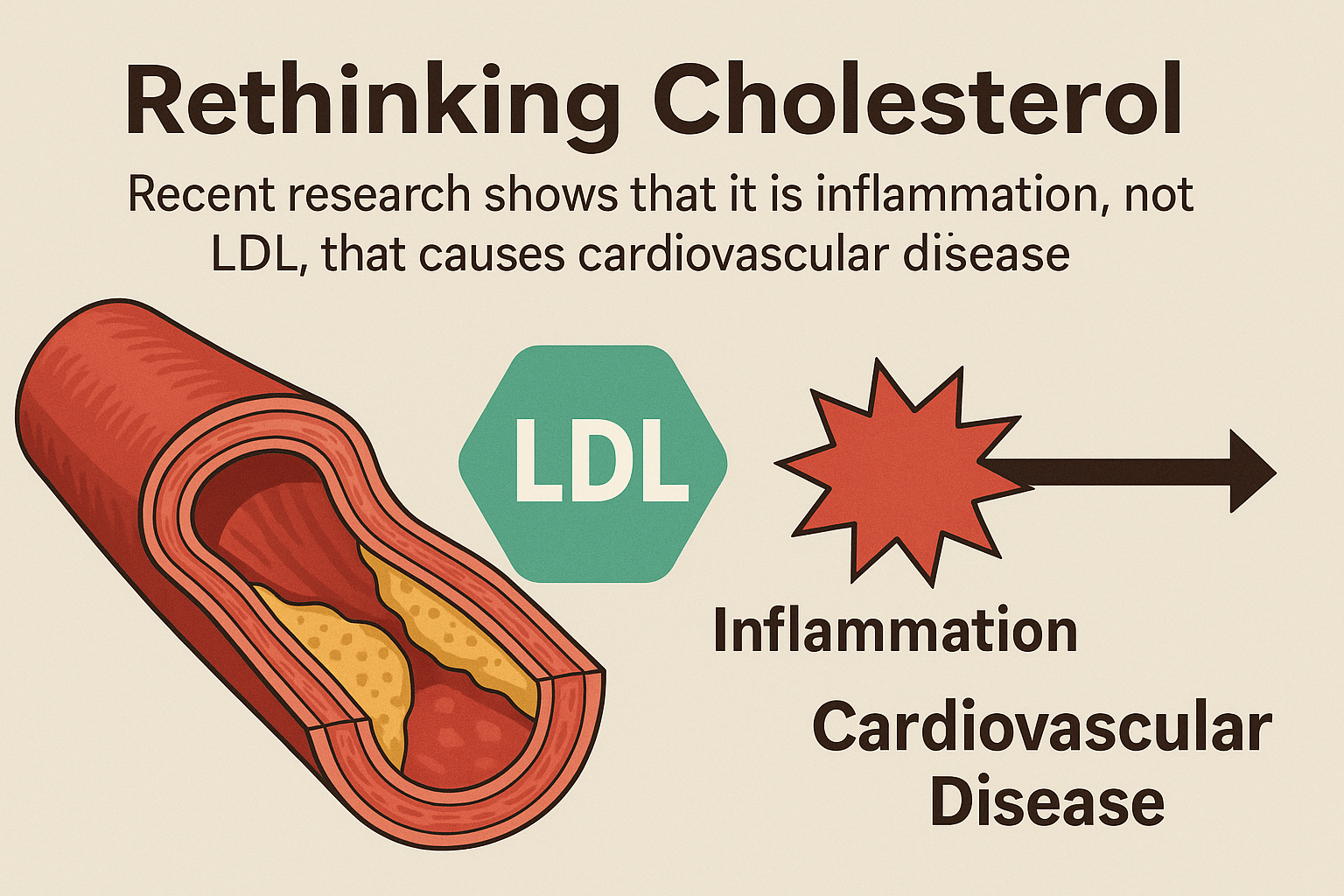 Rethinking Cholesterol

Recent research shows that it is inflammation, not LDL, that causes cardiovascular disease

LDL

Inflammation

Cardiovascular Disease